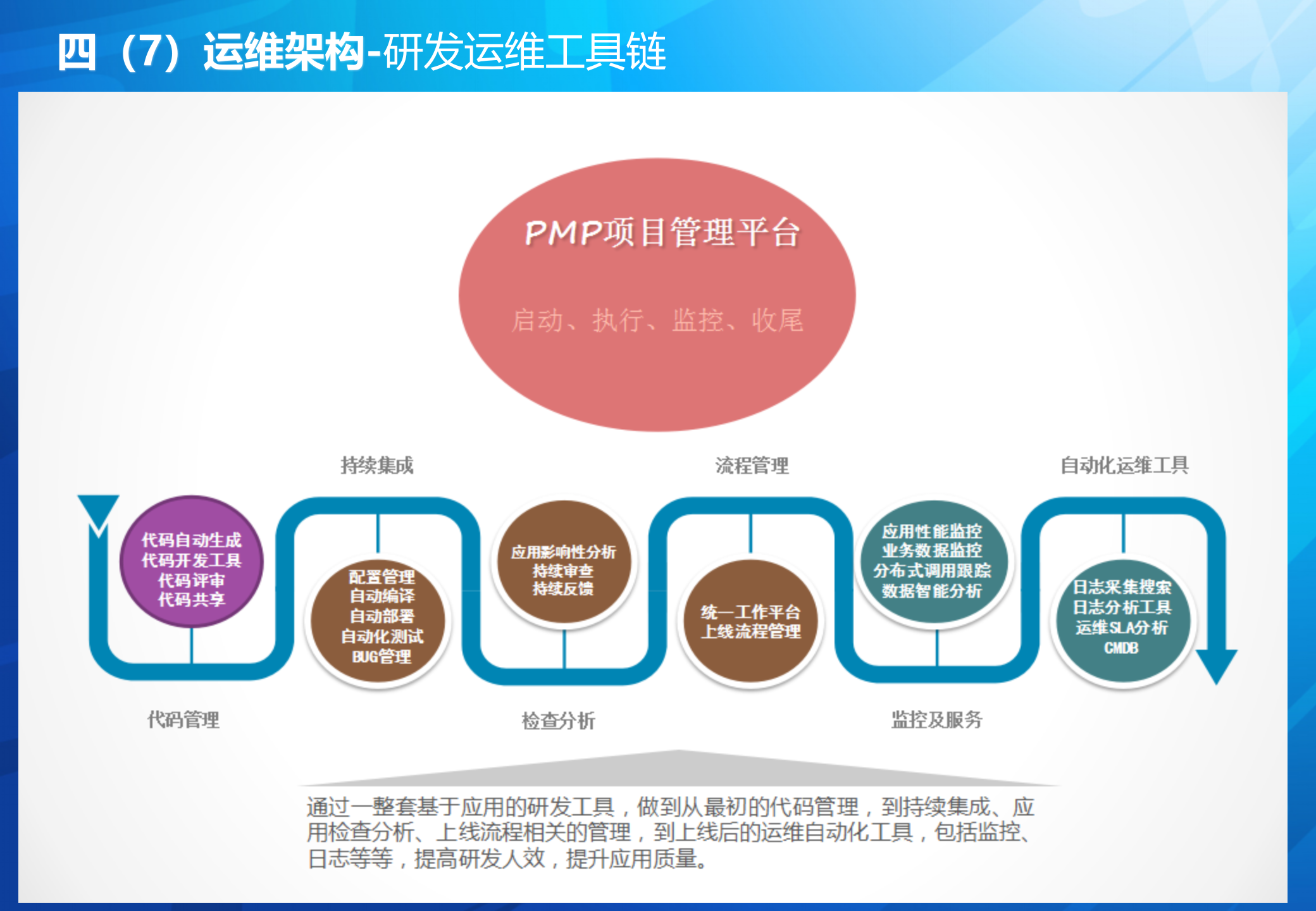 四（7）运维架构-研发运维工具链

PMP项目管理平台

启动、执行、监控、收尾

持续集成

流程管理

自动化运维工具

代码自动生成
代码开发工具
代码评审
代码共享

配置管理
自动编译
自动部署
自动化测试
BUG管理

应用影响性分析
持续审查
持续反馈

统一工作平台
上线流程管理

应用性能监控
业务数据监控
分布式调用跟踪
数据智能分析

日志采集搜索
日志分析工具
运维SLA分析
CMDB

代码管理

检查分析

监控及服务

通过一整套基于应用的研发工具，做到从最初的代码管理，到持续集成、应用检查分析、上线流程相关的管理，到上线后的运维自动化工具，包括监控、日志等等，提高研发人效，提升应用质量。